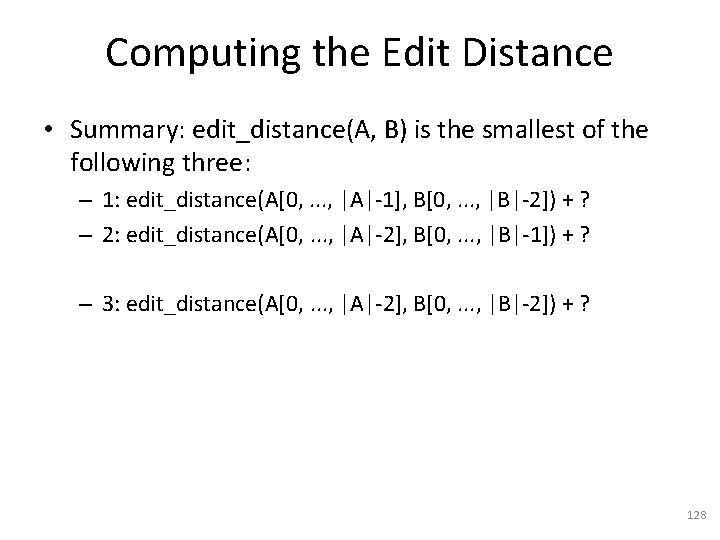 Computing the Edit Distance

• Summary: edit_distance(A, B) is the smallest of the following three:

– 1: edit_distance(A[0, ..., |A|-1], B[0, ..., |B|-2]) + ?

– 2: edit_distance(A[0, ..., |A|-2], B[0, ..., |B|-1]) + ?

– 3: edit_distance(A[0, ..., |A|-2], B[0, ..., |B|-2]) + ?

128